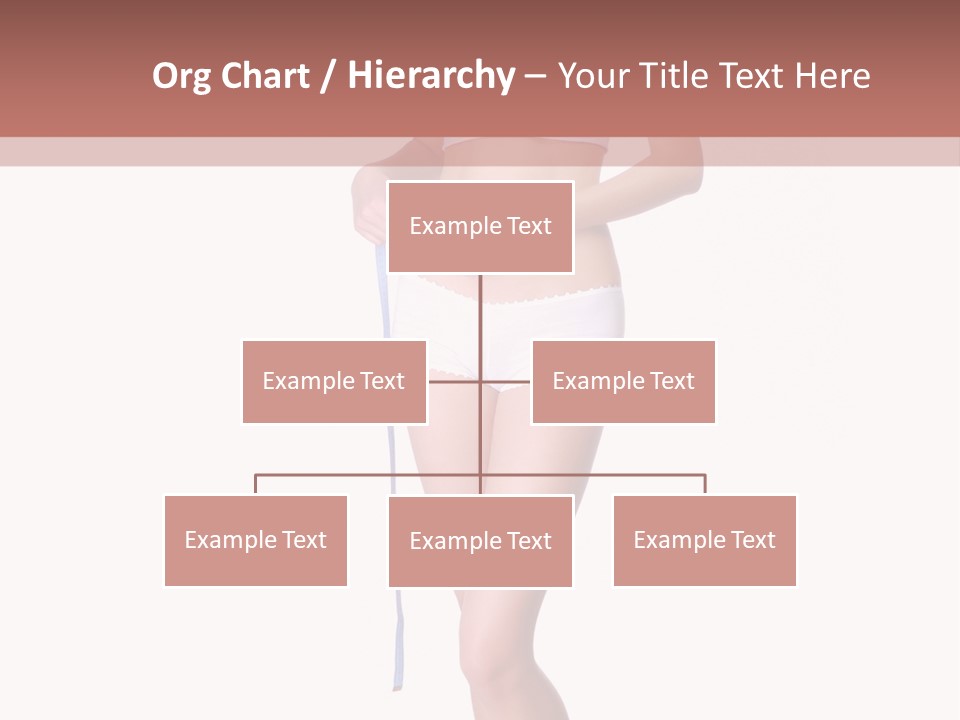 Org Chart / Hierarchy – Your Title Text Here

Example Text

Example Text

Example Text

Example Text

Example Text

Example Text